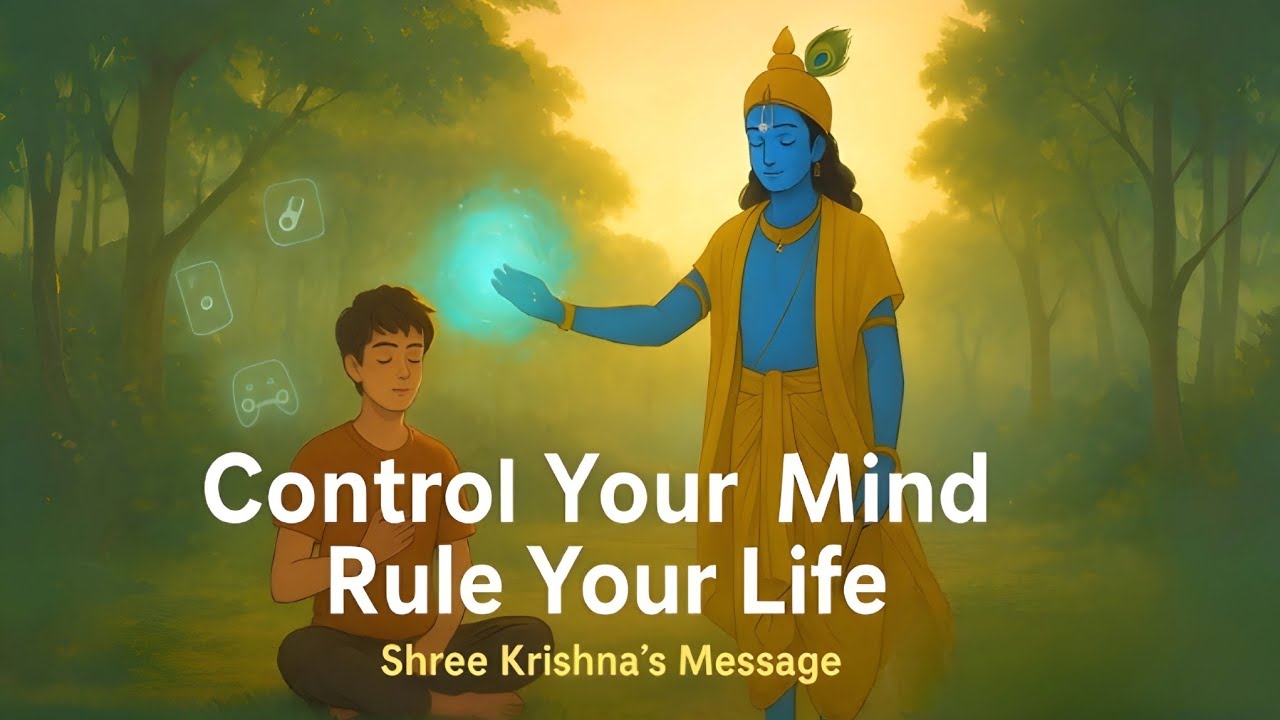 Control Your Mind
Rule Your Life
Shree Krishna's Message